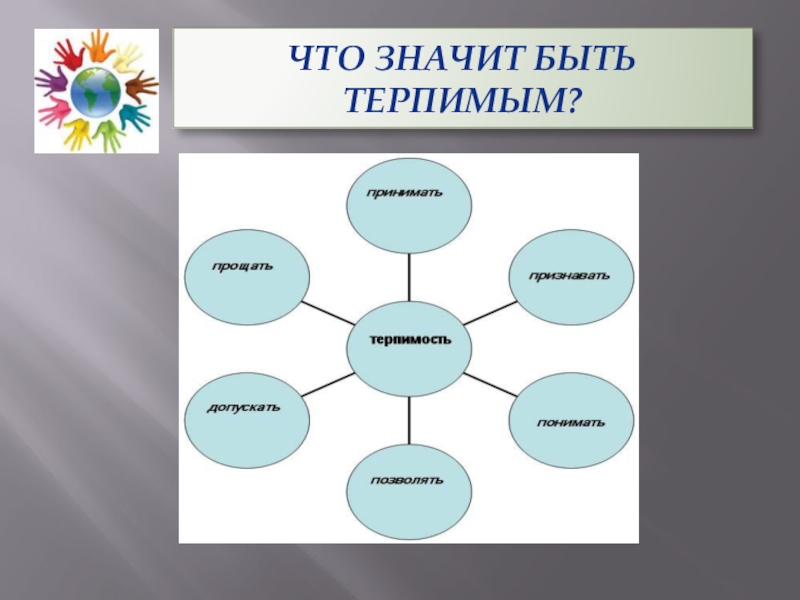 ЧТО ЗНАЧИТ БЫТЬ ТЕРПИМЫМ?

принимать

прощать

признавать

терпимость

допускать

понимать

позволять